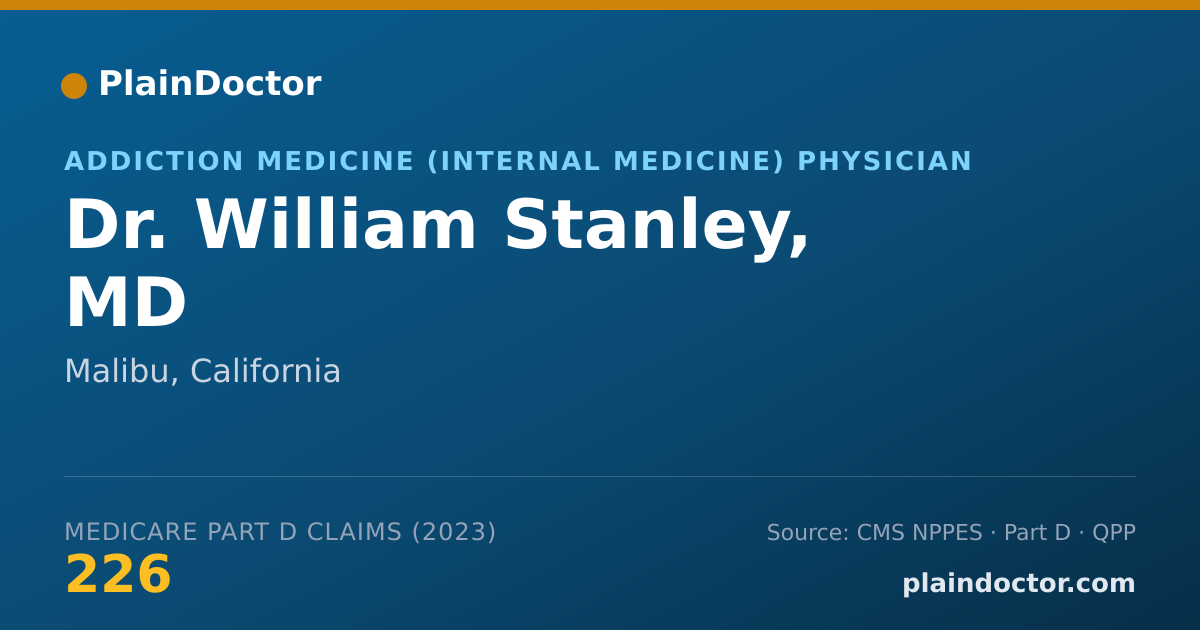 PlainDoctor

ADDICTION MEDICINE (INTERNAL MEDICINE) PHYSICIAN

Dr. William Stanley, MD

Malibu, California

MEDICARE PART D CLAIMS (2023)
226

Source: CMS NPPES · Part D · QPP
plaindoctor.com